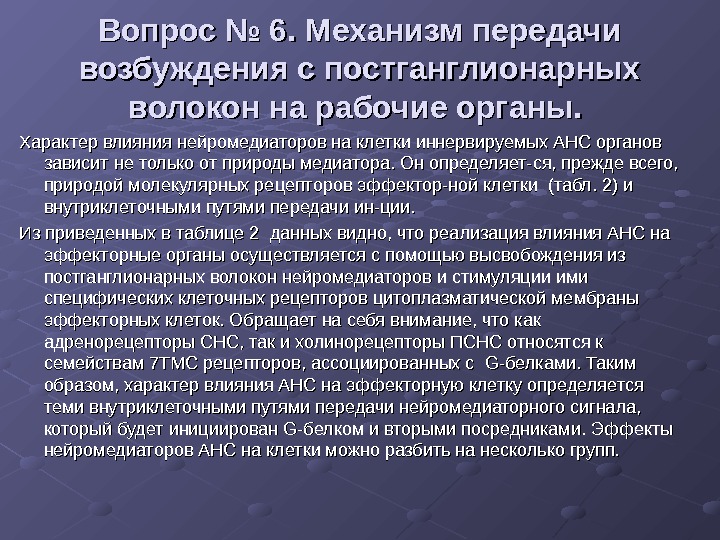 Вопрос № 6. Механизм передачи возбуждения с постганглионарных волокон на рабочие органы.

Характер влияния нейромедиаторов на клетки иннервируемых АНС органов зависит не только от природы медиатора. Он определяет-ся, прежде всего, природой молекулярных рецепторов эффектор-ной клетки (табл. 2) и внутриклеточными путями передачи ин-ции.

Из приведенных в таблице 2 данных видно, что реализация влияния АНС на эффекторные органы осуществляется с помощью высвобождения из постганглионарных волокон нейромедиаторов и стимуляции ими специфических клеточных рецепторов цитоплазматической мембраны эффекторных клеток. Обращает на себя внимание, что как адренорецепторы СНС, так и холинорецепторы ПСНС относятся к семействам 7ТМС рецепторов, ассоциированных с G-белками. Таким образом, характер влияния АНС на эффекторную клетку определяется теми внутриклеточными путями передачи нейромедиаторного сигнала, который будет инициирован G-белком и вторыми посредниками. Эффекты нейромедиаторов АНС на клетки можно разбить на несколько групп.